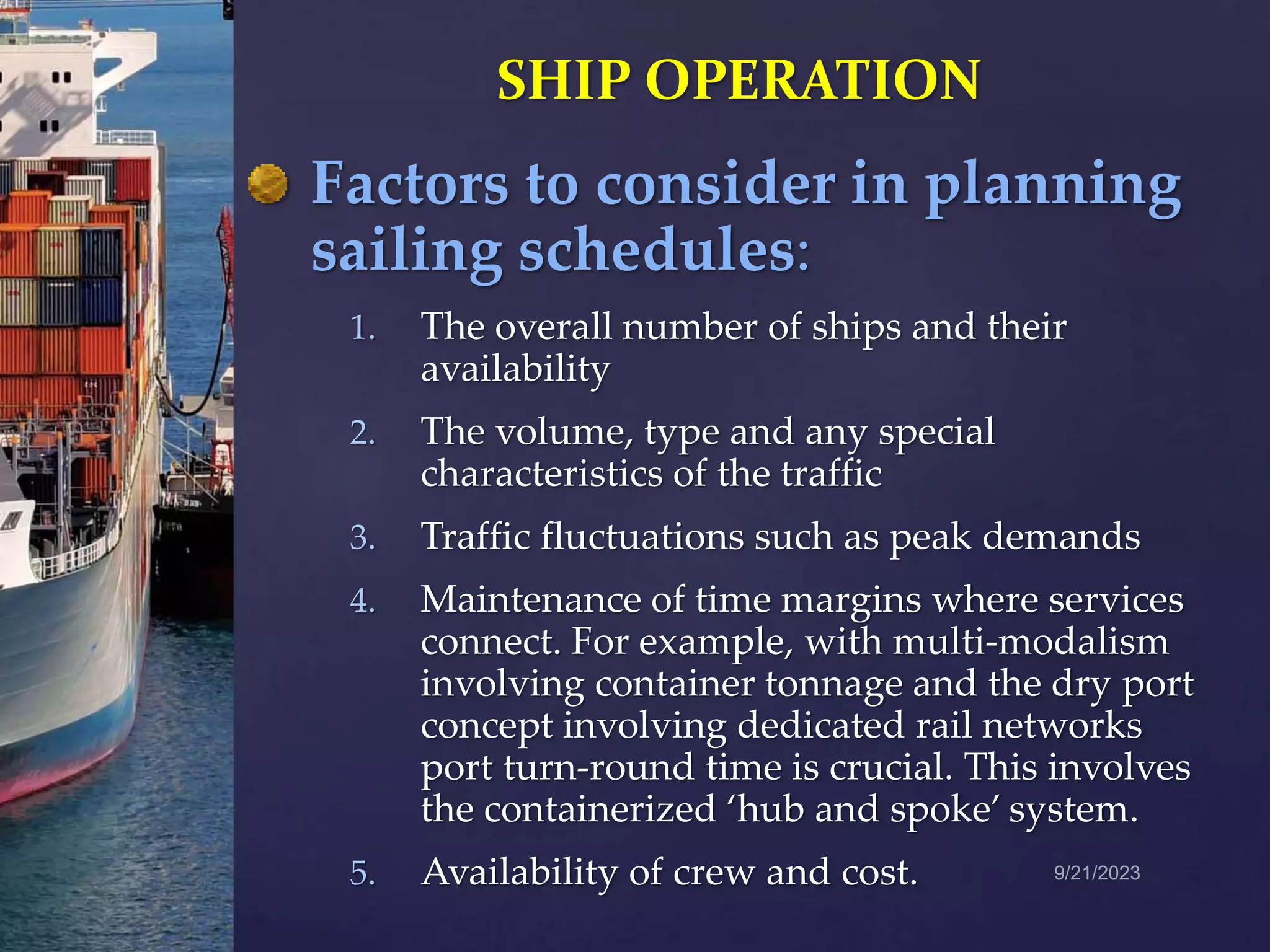 SHIP OPERATION

Factors to consider in planning sailing schedules:

1. The overall number of ships and their availability

2. The volume, type and any special characteristics of the traffic

3. Traffic fluctuations such as peak demands

4. Maintenance of time margins where services connect. For example, with multi-modalism involving container tonnage and the dry port concept involving dedicated rail networks port turn-round time is crucial. This involves the containerized ‘hub and spoke’ system.

5. Availability of crew and cost.

9/21/2023